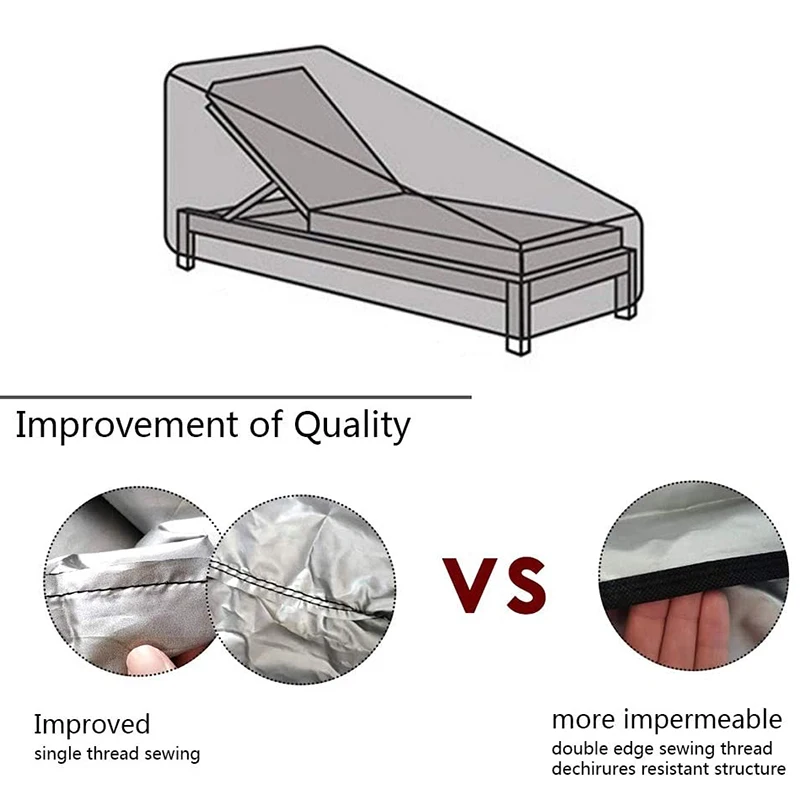 Improvement of Quality

VS

Improved
single thread sewing

more impermeable
double edge sewing thread
dechirures resistant structure